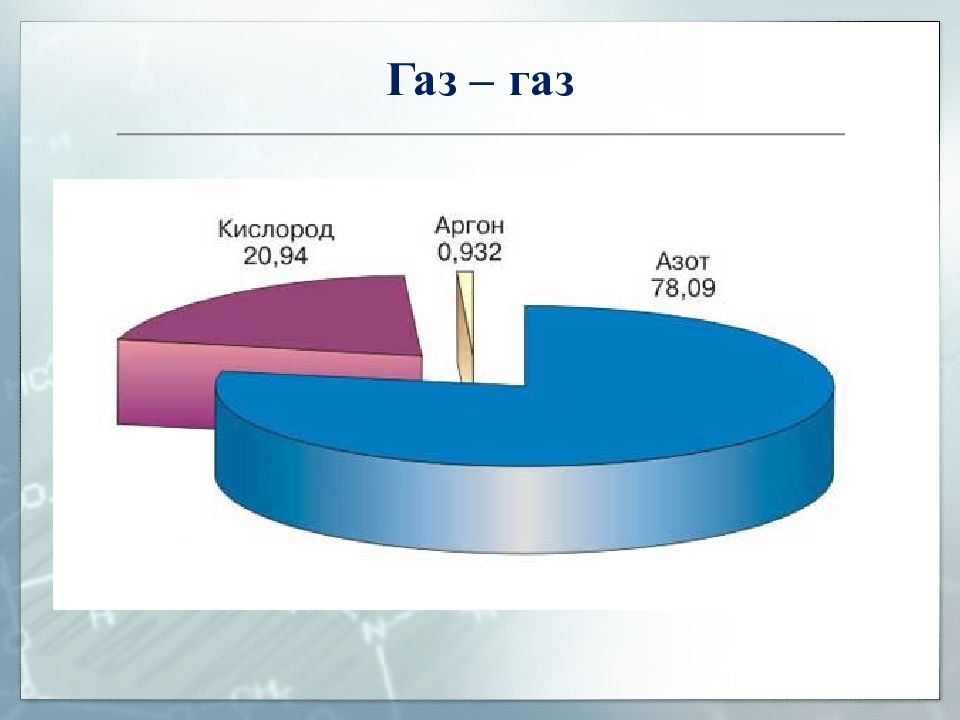 Газ – газ

Кислород
20,94

Аргон
0,932

Азот
78,09